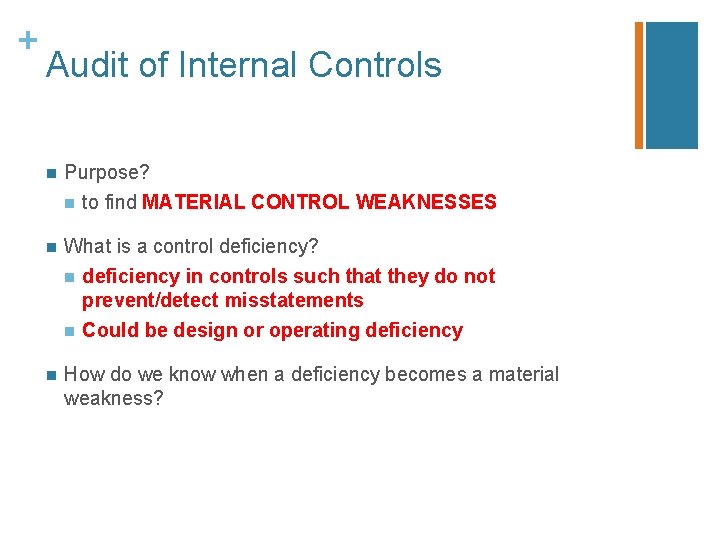 +
Audit of Internal Controls

Purpose?

to find MATERIAL CONTROL WEAKNESSES

What is a control deficiency?

deficiency in controls such that they do not prevent/detect misstatements

Could be design or operating deficiency

How do we know when a deficiency becomes a material weakness?